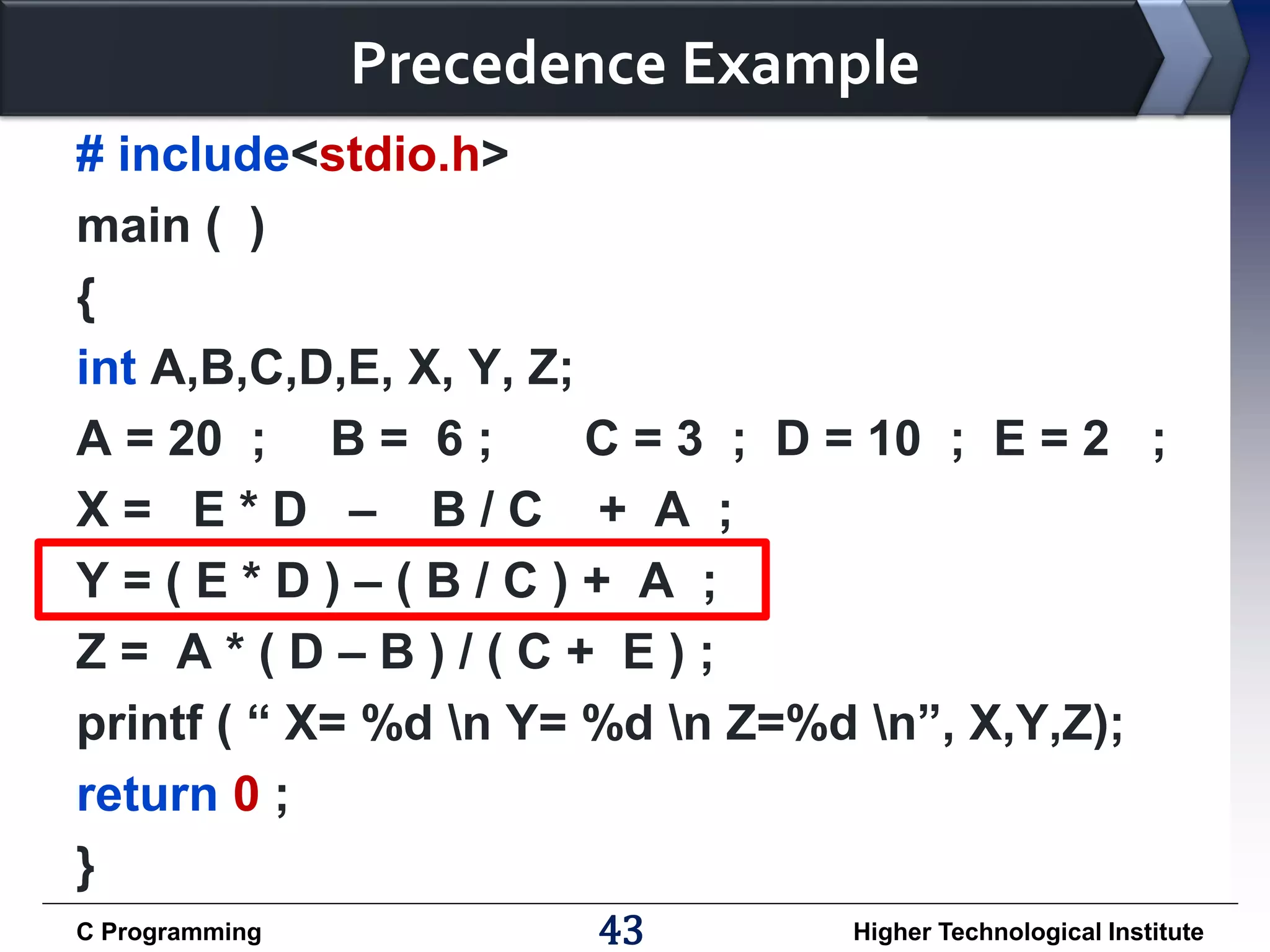 Precedence Example

# include<stdio.h>

main ( )

{

int A,B,C,D,E, X, Y, Z;

A = 20 ; B = 6 ; C = 3 ; D = 10 ; E = 2 ;

X = E * D – B / C + A ;

Y = ( E * D ) – ( B / C ) + A ;

Z = A * ( D – B ) / ( C + E ) ;

printf ( “ X= %d \n Y= %d \n Z=%d \n”, X,Y,Z);

return 0 ;

}

C Programming

43

Higher Technological Institute